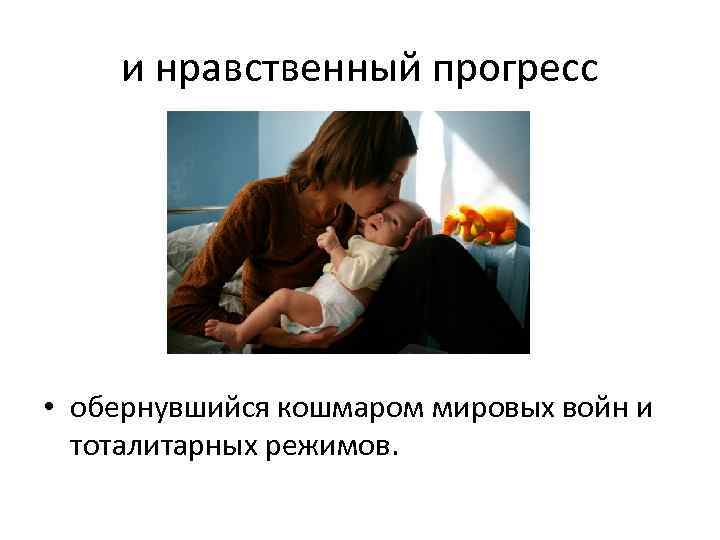 и нравственный прогресс

• обернувшийся кошмаром мировых войн и тоталитарных режимов.